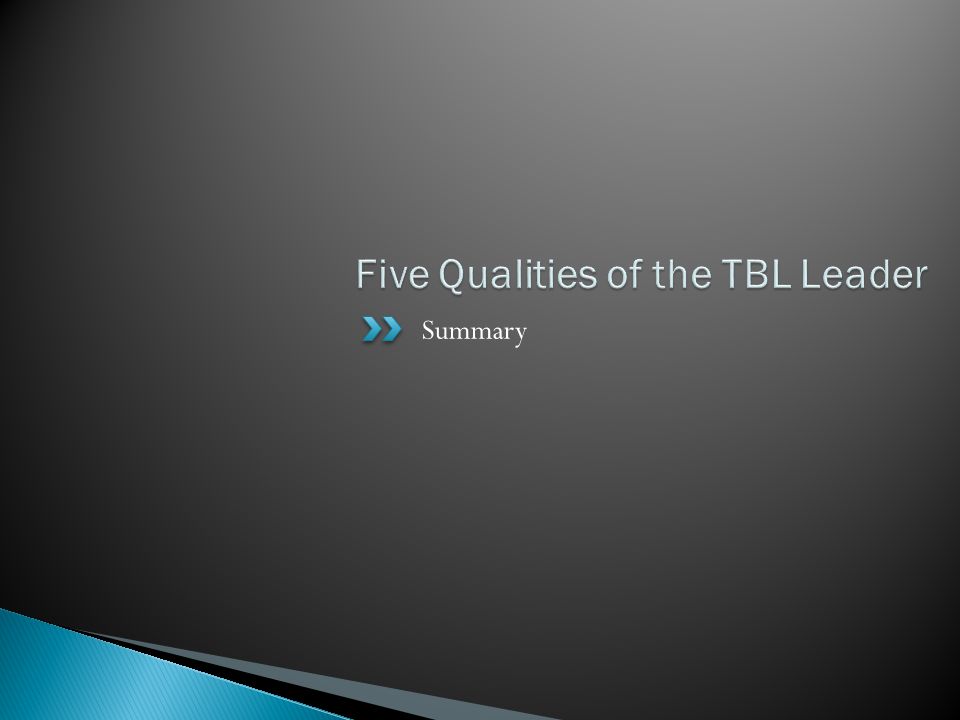 Five Qualities of the TBL Leader

Summary